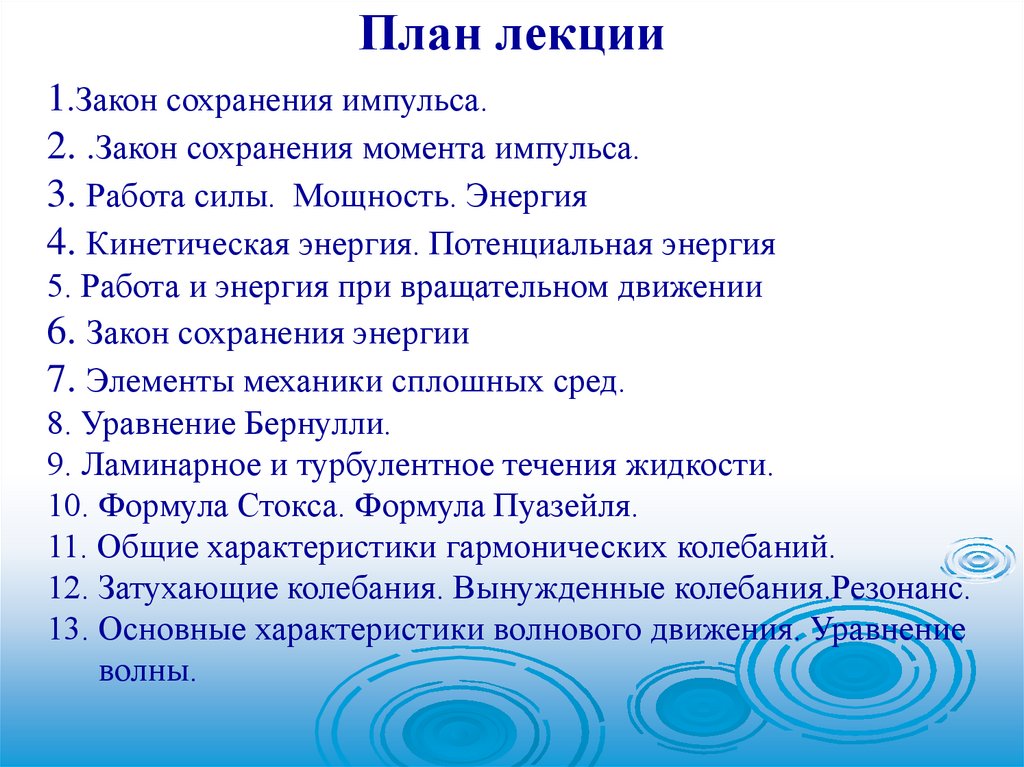 План лекции

1.Закон сохранения импульса.
2. .Закон сохранения момента импульса.
3. Работа силы. Мощность. Энергия
4. Кинетическая энергия. Потенциальная энергия
5. Работа и энергия при вращательном движении
6. Закон сохранения энергии
7. Элементы механики сплошных сред.
8. Уравнение Бернулли.
9. Ламинарное и турбулентное течения жидкости.
10. Формула Стокса. Формула Пуазейля.
11. Общие характеристики гармонических колебаний.
12. Затухающие колебания. Вынужденные колебания.Резонанс.
13. Основные характеристики волнового движения. Уравнение волны.